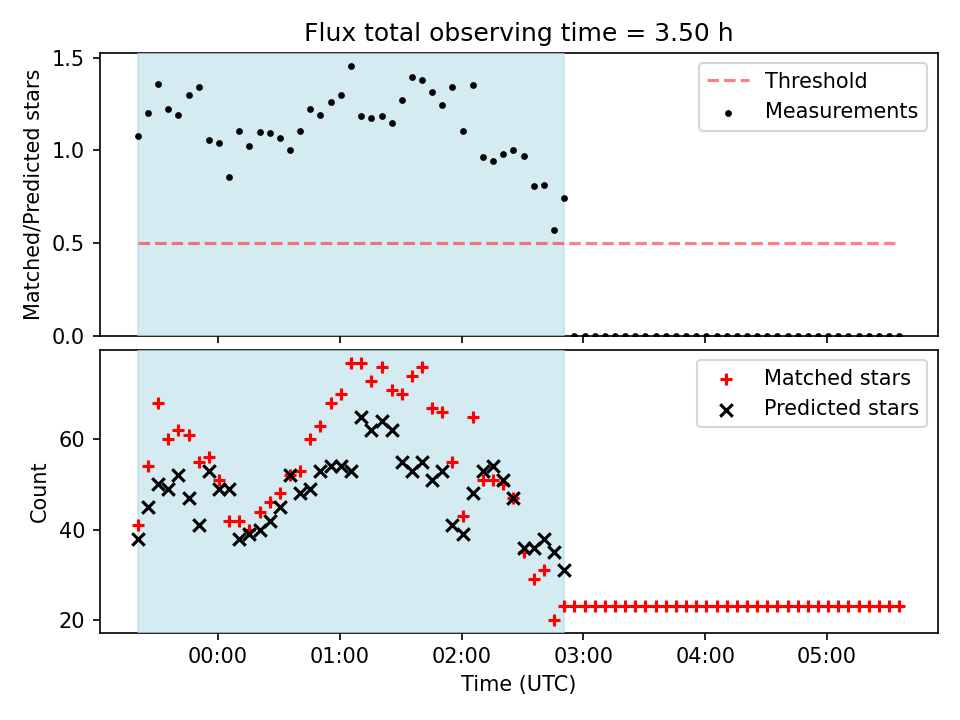 Flux total observing time = 3.50 h

Matched/Predicted stars

1.5
1.0
0.5
0.0

Threshold
Measurements

Count

60
40
20

Matched stars
Predicted stars

00:00
01:00
02:00
03:00
04:00
05:00

Time (UTC)